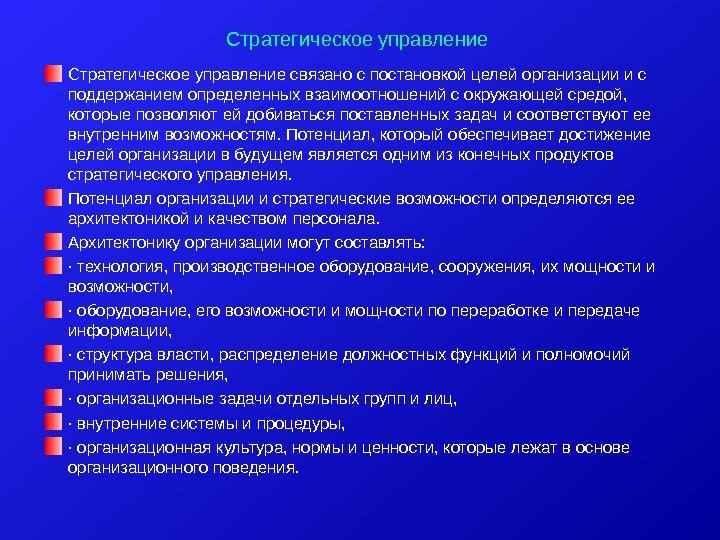 Стратегическое управление

Стратегическое управление связано с постановкой целей организации и с поддержанием определенных взаимоотношений с окружающей средой, которые позволяют ей добиваться поставленных задач и соответствуют ее внутренним возможностям. Потенциал, который обеспечивает достижение целей организации в будущем является одним из конечных продуктов стратегического управления.

Потенциал организации и стратегические возможности определяются ее архитектоникой и качеством персонала.

Архитектонику организации могут составлять:

· технология, производственное оборудование, сооружения, их мощности и возможности,

· оборудование, его возможности и мощности по переработке и передаче информации,

· структура власти, распределение должностных функций и полномочий принимать решения,

· организационные задачи отдельных групп и лиц,

· внутренние системы и процедуры,

· организационная культура, нормы и ценности, которые лежат в основе организационного поведения.